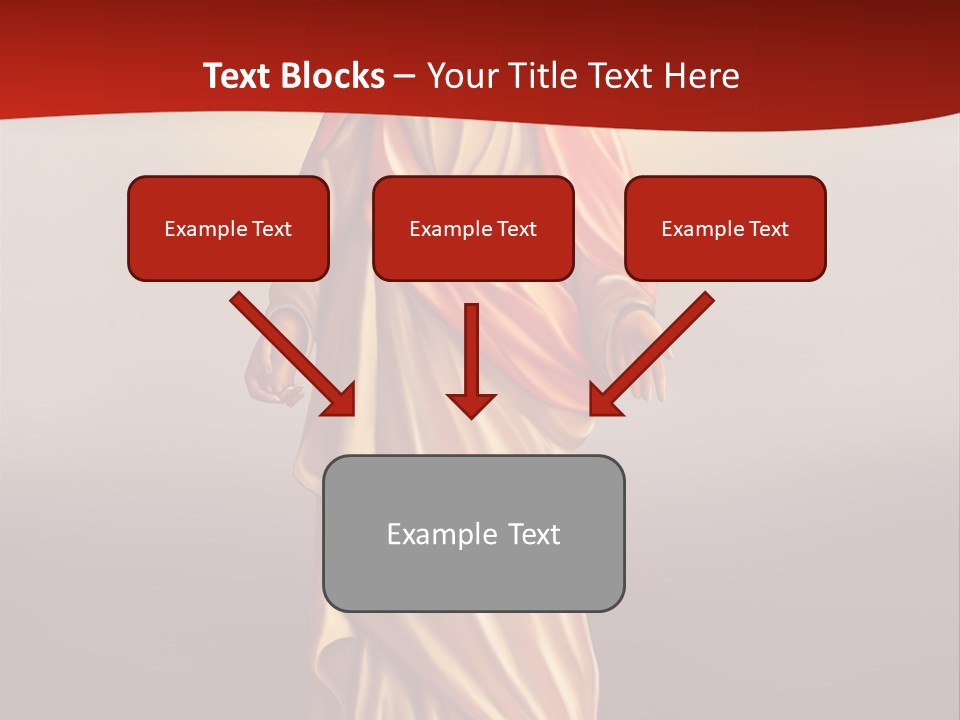 Text Blocks – Your Title Text Here

Example Text

Example Text

Example Text

Example Text